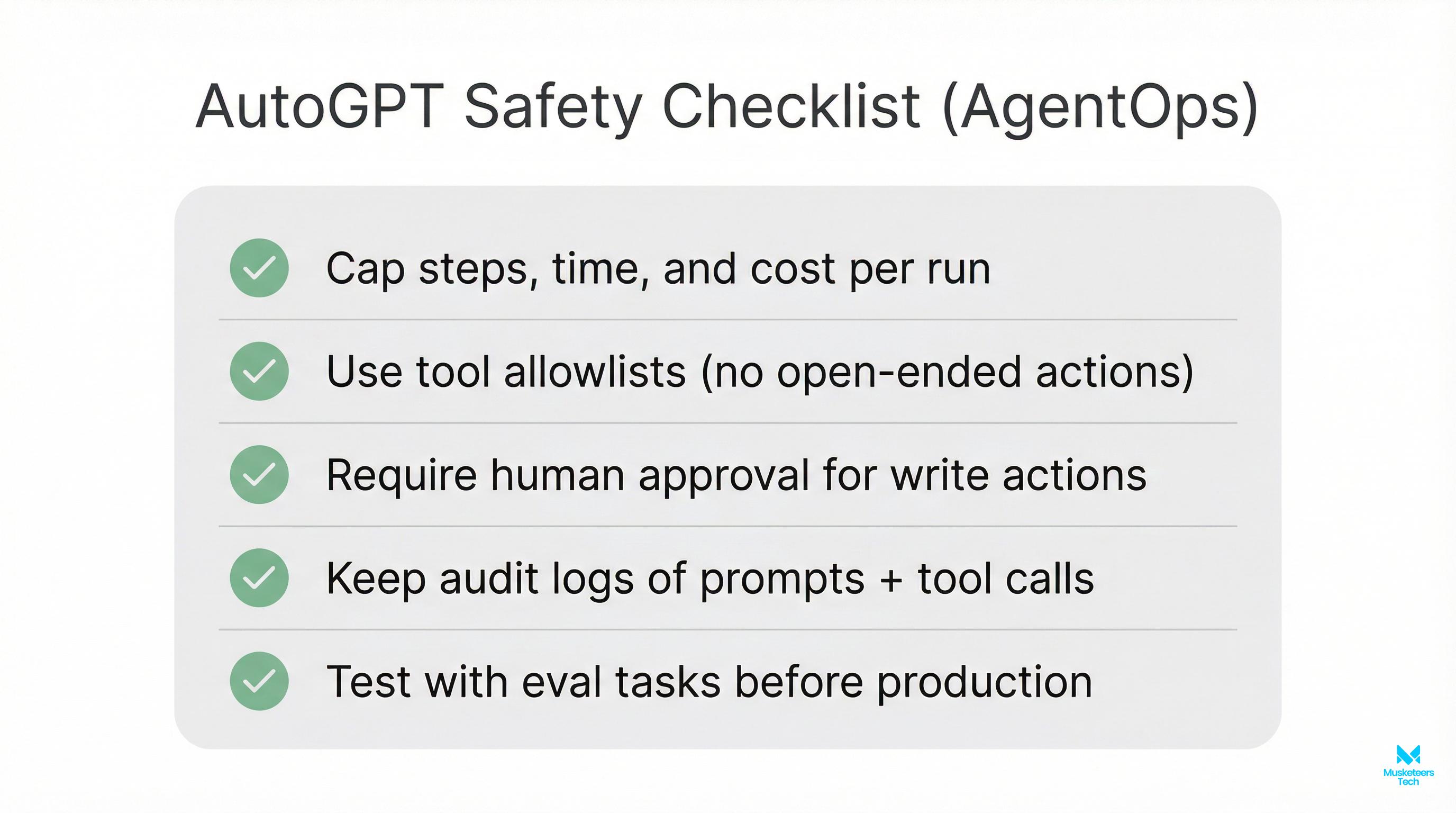 AutoGPT Safety Checklist (AgentOps)

Cap steps, time, and cost per run

Use tool allowlists (no open-ended actions)

Require human approval for write actions

Keep audit logs of prompts + tool calls

Test with eval tasks before production

Musketeers Tech